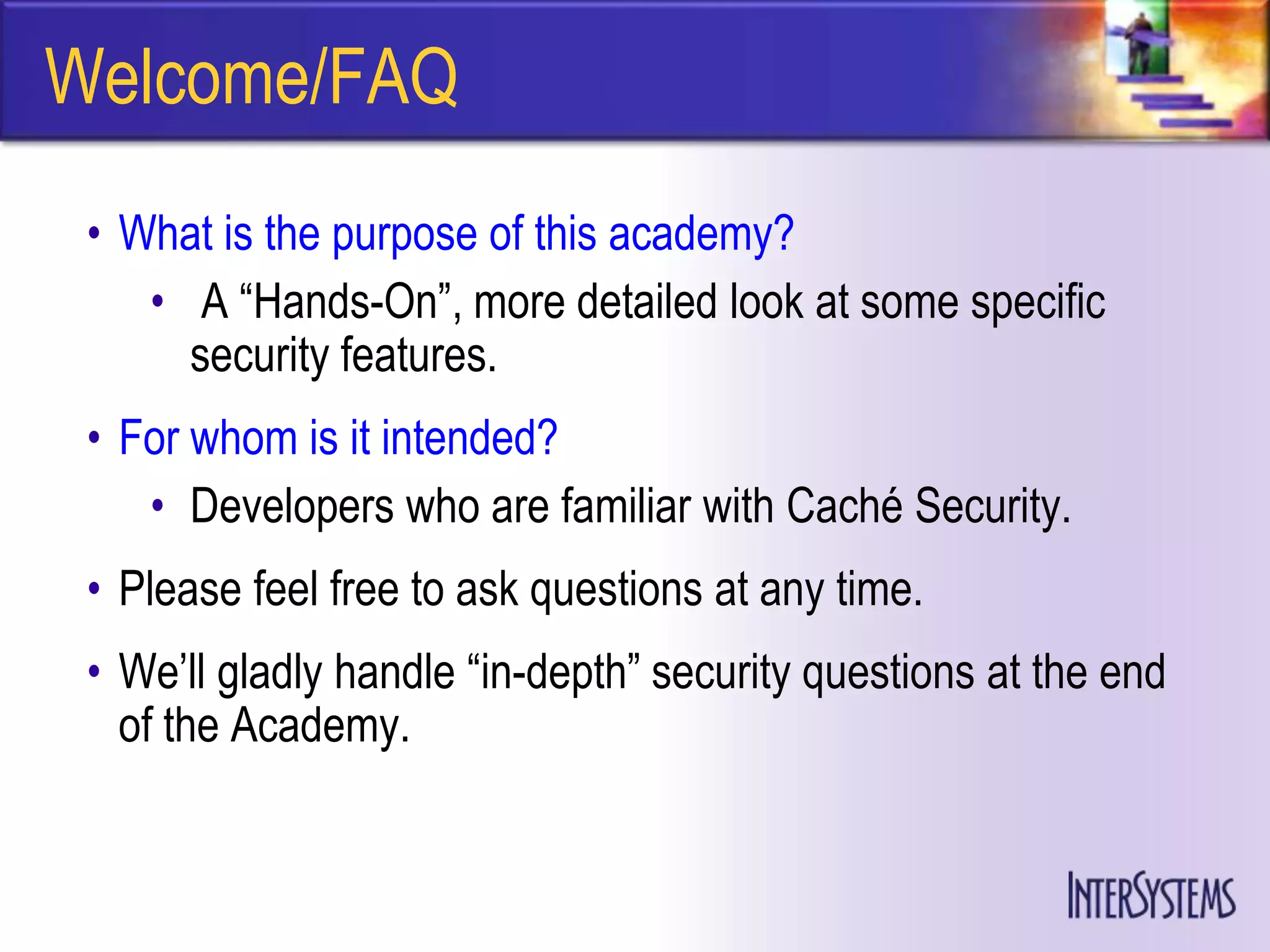 Welcome/FAQ

• What is the purpose of this academy?
  • A “Hands-On”, more detailed look at some specific security features.

• For whom is it intended?
  • Developers who are familiar with Caché Security.

• Please feel free to ask questions at any time.

• We’ll gladly handle “in-depth” security questions at the end of the Academy.

INTERSYSTEMS